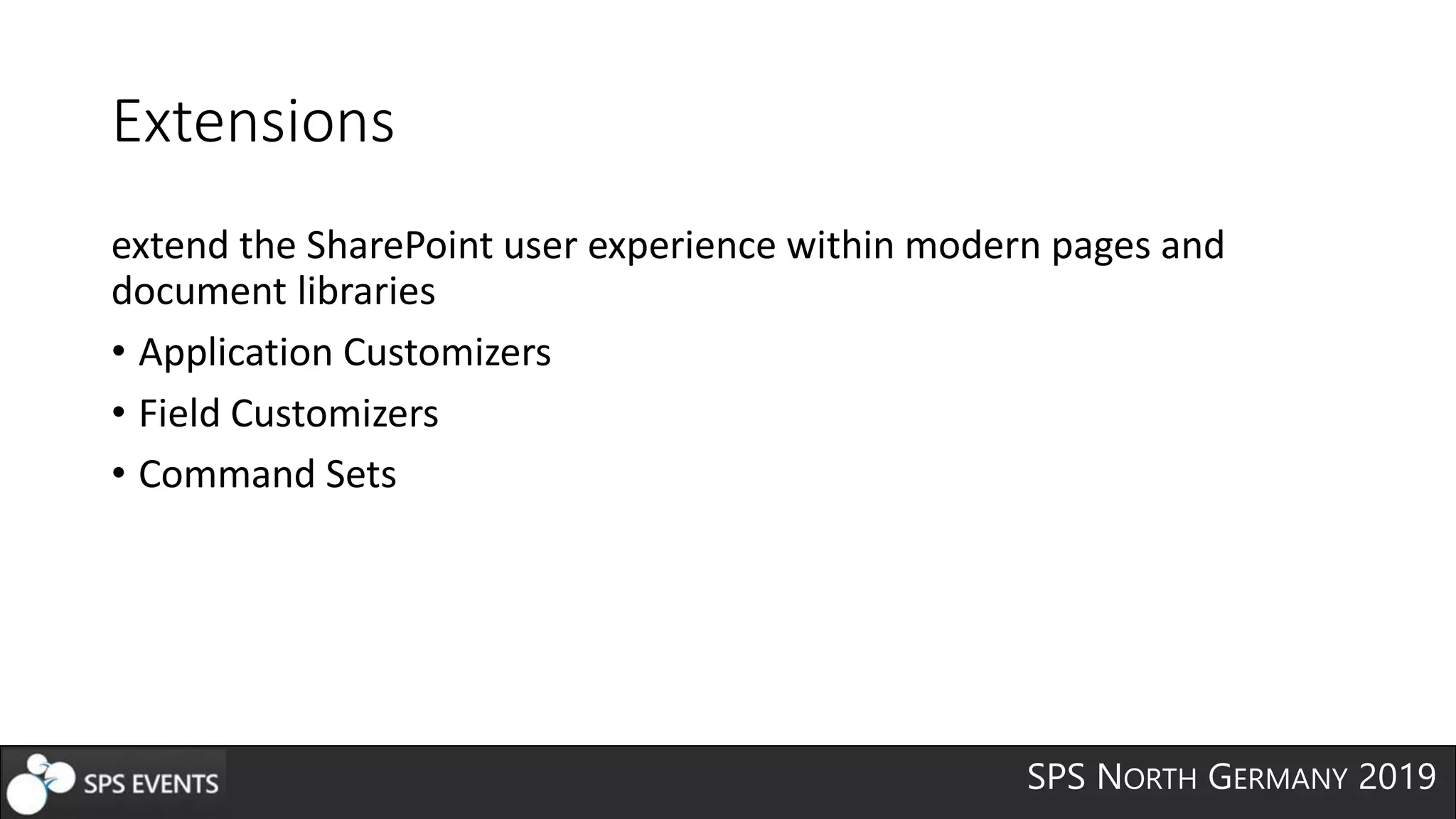 Extensions

extend the SharePoint user experience within modern pages and document libraries

• Application Customizers
• Field Customizers
• Command Sets

SPS EVENTS

SPS NORTH GERMANY 2019